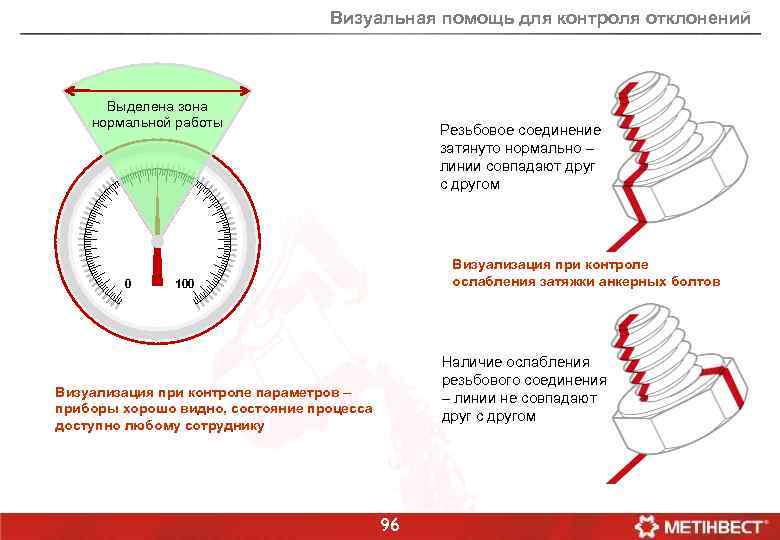 Визуальная помощь для контроля отклонений

Выделена зона нормальной работы

0

100

Визуализация при контроле параметров – приборы хорошо видно, состояние процесса доступно любому сотруднику

Резьбовое соединение затянуто нормально – линии совпадают друг с другом

Визуализация при контроле ослабления затяжки анкерных болтов

Наличие ослабления резьбового соединения – линии не совпадают друг с другом

96

МЕТІНВЕСТ